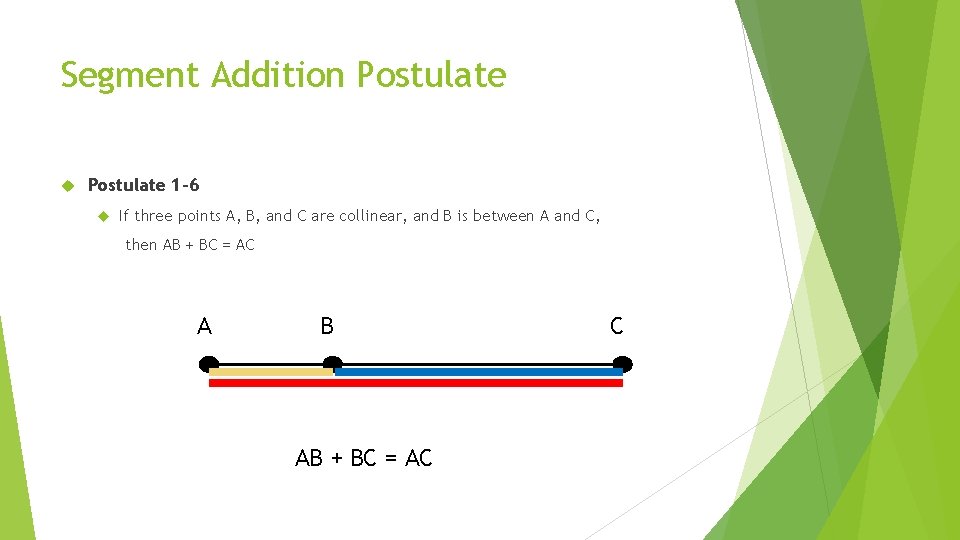 Segment Addition Postulate

Postulate 1-6

If three points A, B, and C are collinear, and B is between A and C, then AB + BC = AC

A B C

AB + BC = AC